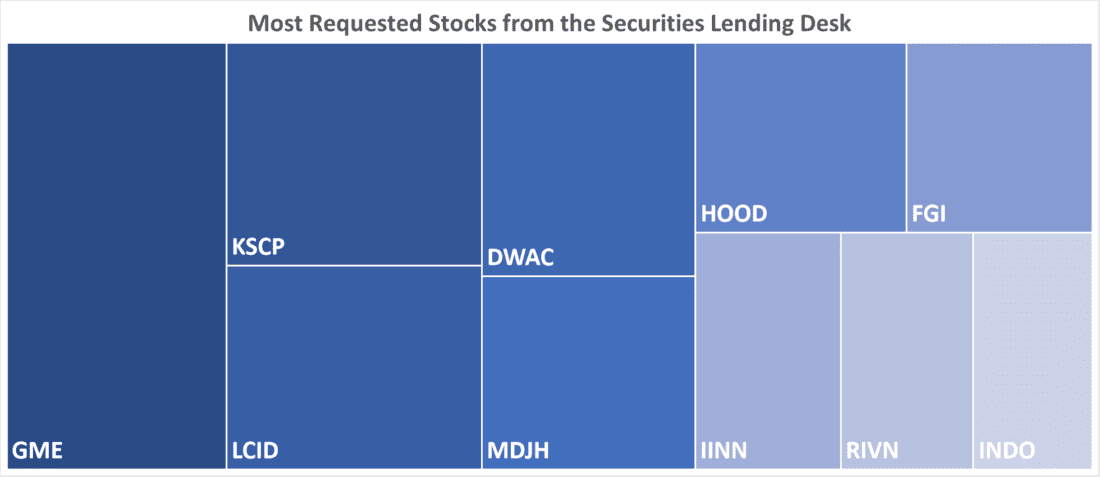 Most Requested Stocks from the Securities Lending Desk

GME

KSCP

LCID

DWAC

MDJH

HOOD

FGI

IINN

RIVN

INDO